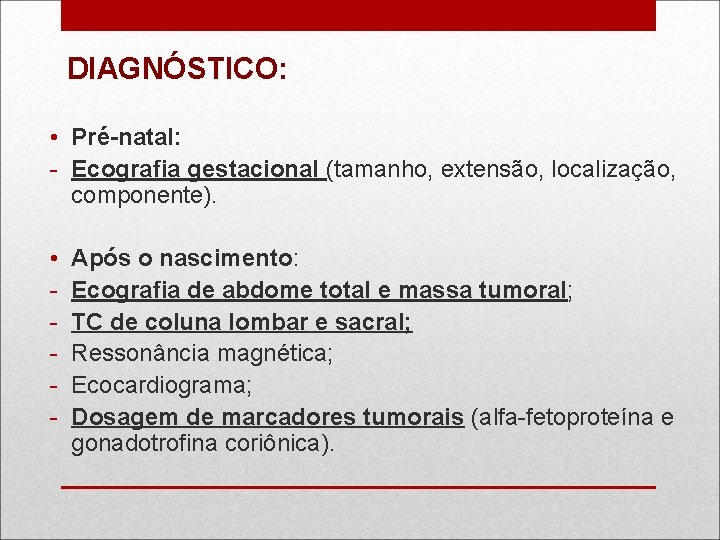 DIAGNÓSTICO:

• Pré-natal:
- Ecografia gestacional (tamanho, extensão, localização, componente).

• Após o nascimento:
- Ecografia de abdome total e massa tumoral;
- TC de coluna lombar e sacral;
- Ressonância magnética;
- Ecocardiograma;
- Dosagem de marcadores tumorais (alfa-fetoproteína e gonadotrofina coriônica).